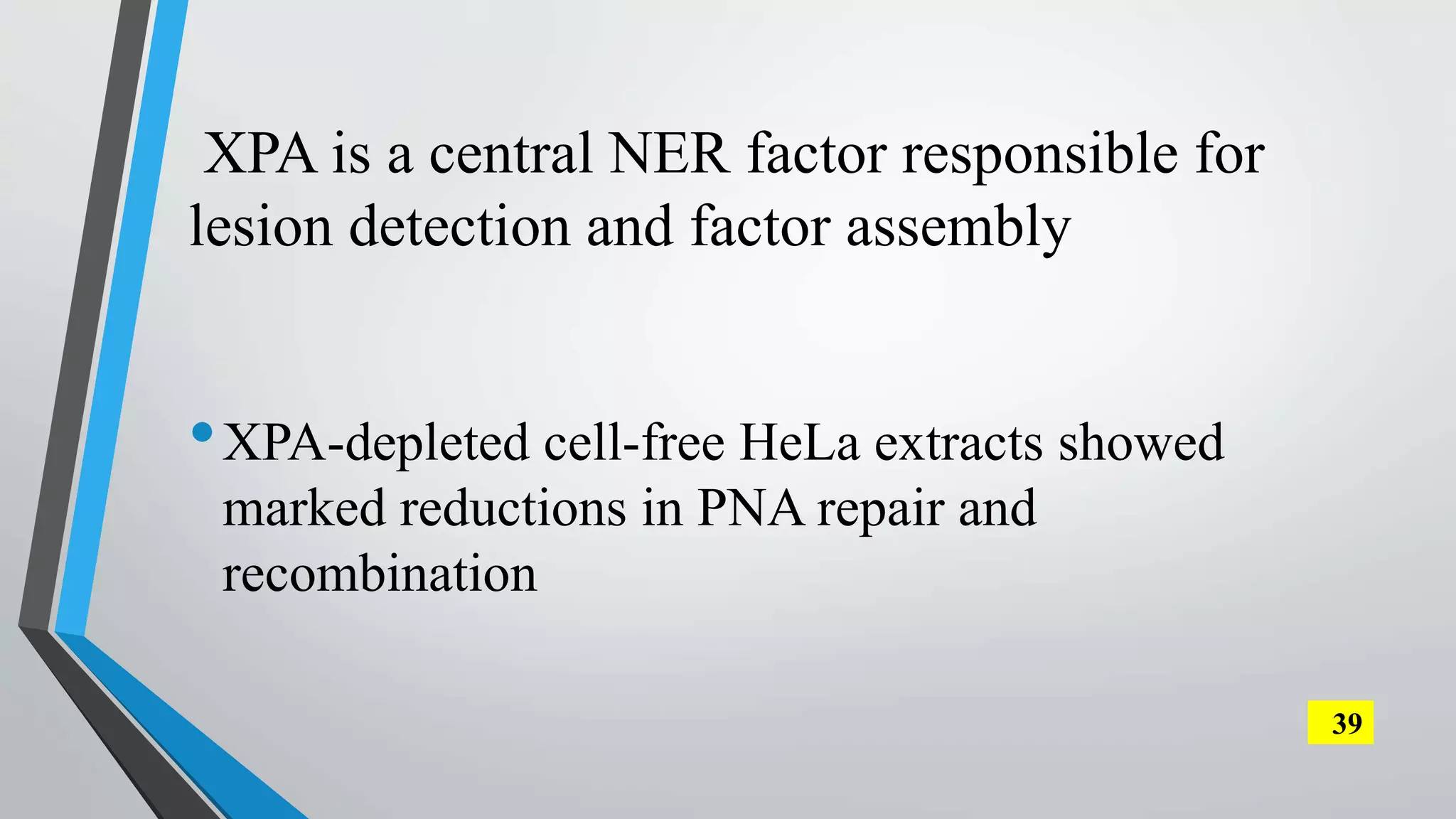 XPA is a central NER factor responsible for lesion detection and factor assembly

• XPA-depleted cell-free HeLa extracts showed marked reductions in PNA repair and recombination

39